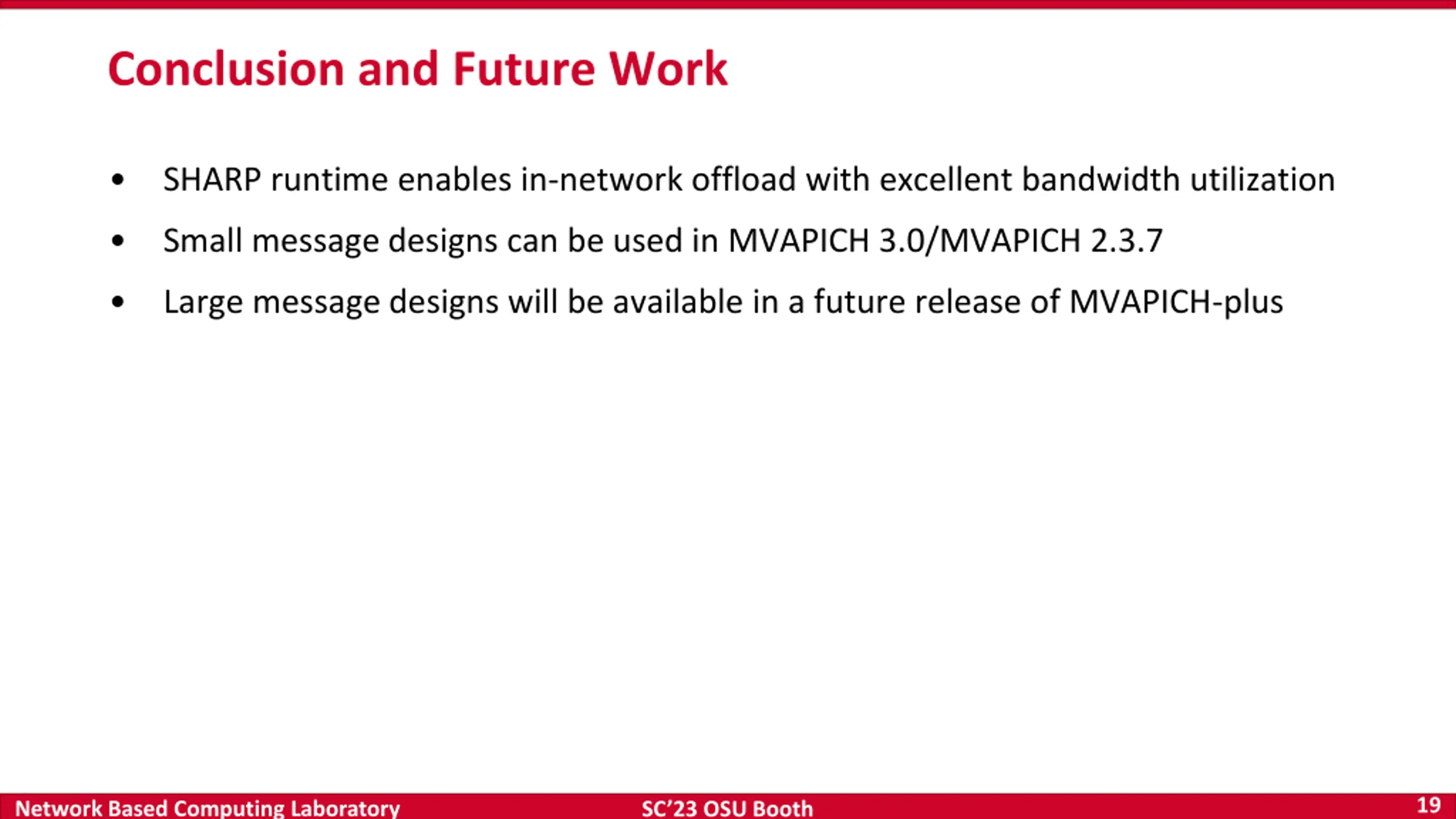 Conclusion and Future Work

• SHARP runtime enables in-network offload with excellent bandwidth utilization
• Small message designs can be used in MVAPICH 3.0/MVAPICH 2.3.7
• Large message designs will be available in a future release of MVAPICH-plus

Network Based Computing Laboratory SC'23 OSU Booth 19